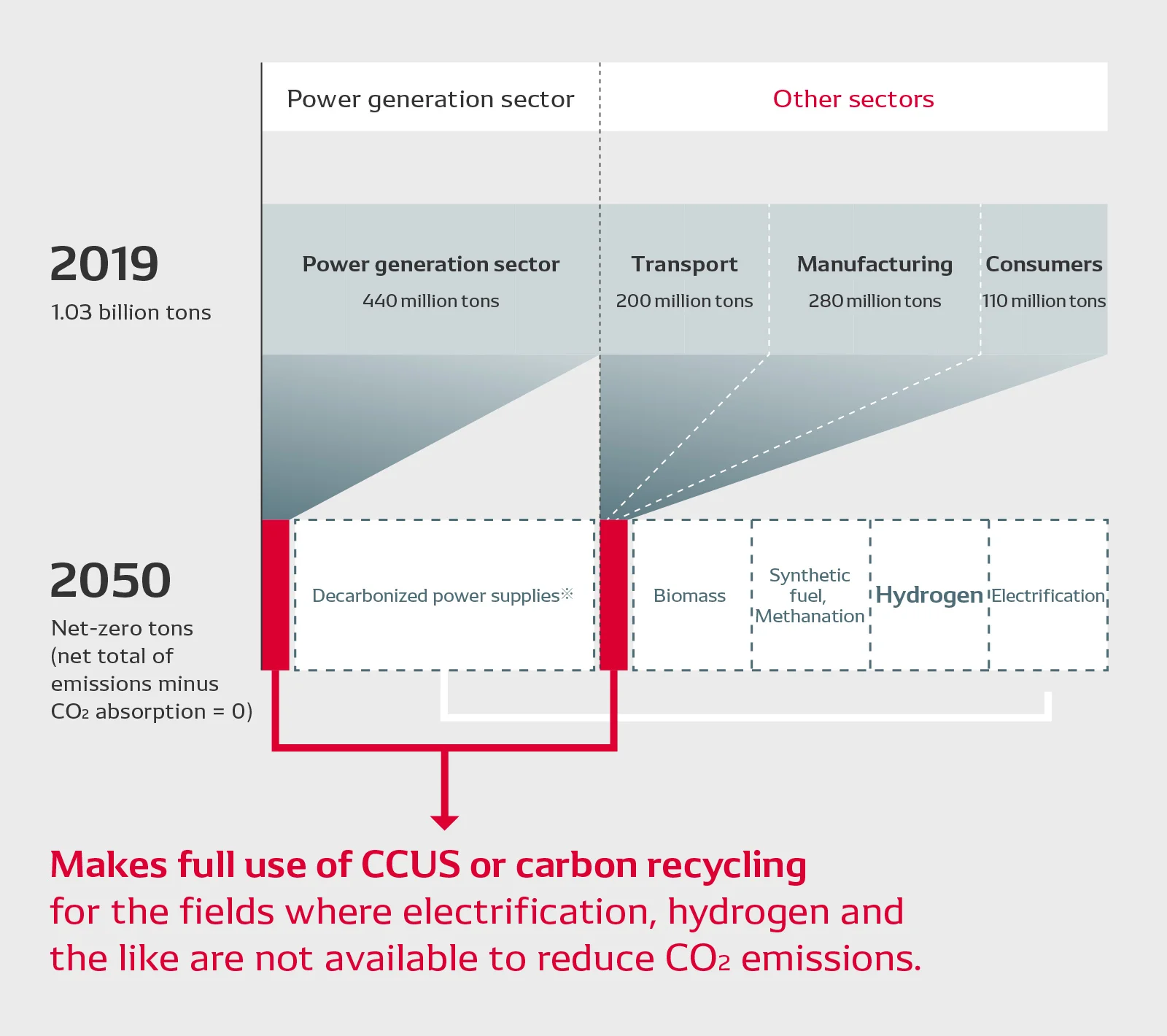 Power generation sector

Other sectors

2019
1.03 billion tons

Power generation sector
440 million tons

Transport
200 million tons

Manufacturing
280 million tons

Consumers
110 million tons

2050
Net-zero tons (net total of emissions minus $CO_2$ absorption = 0)

Decarbonized power supplies※

Biomass

Synthetic fuel, Methanation

Hydrogen

Electrification

Makes full use of CCUS or carbon recycling
for the fields where electrification, hydrogen and the like are not available to reduce $CO_2$ emissions.